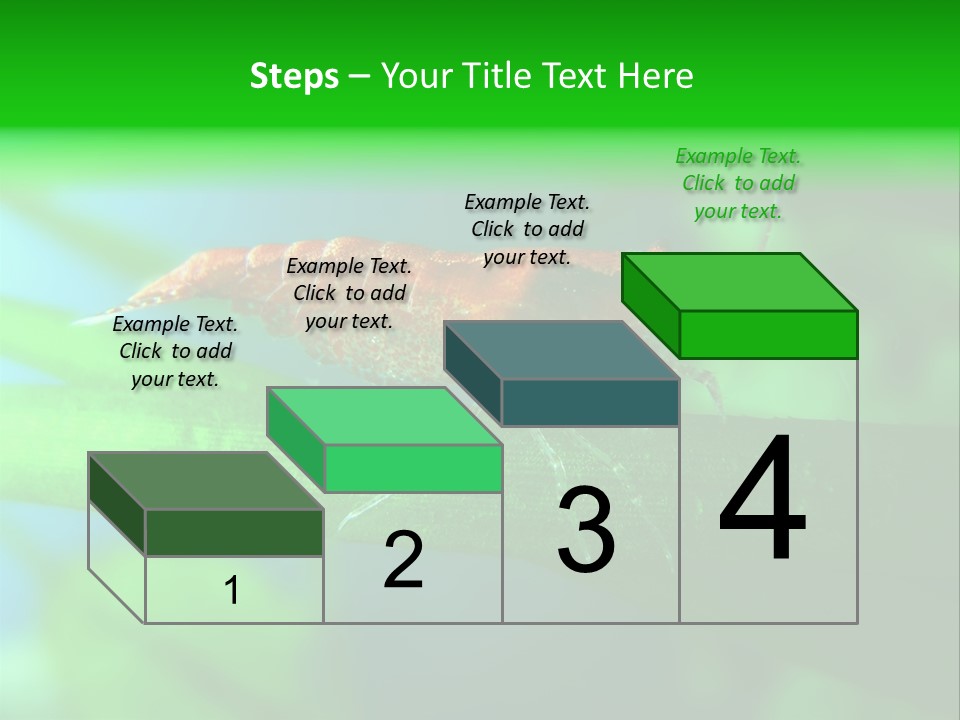 Steps – Your Title Text Here

Example Text. Click to add your text.

Example Text. Click to add your text.

Example Text. Click to add your text.

Example Text. Click to add your text.

1

2

3

4